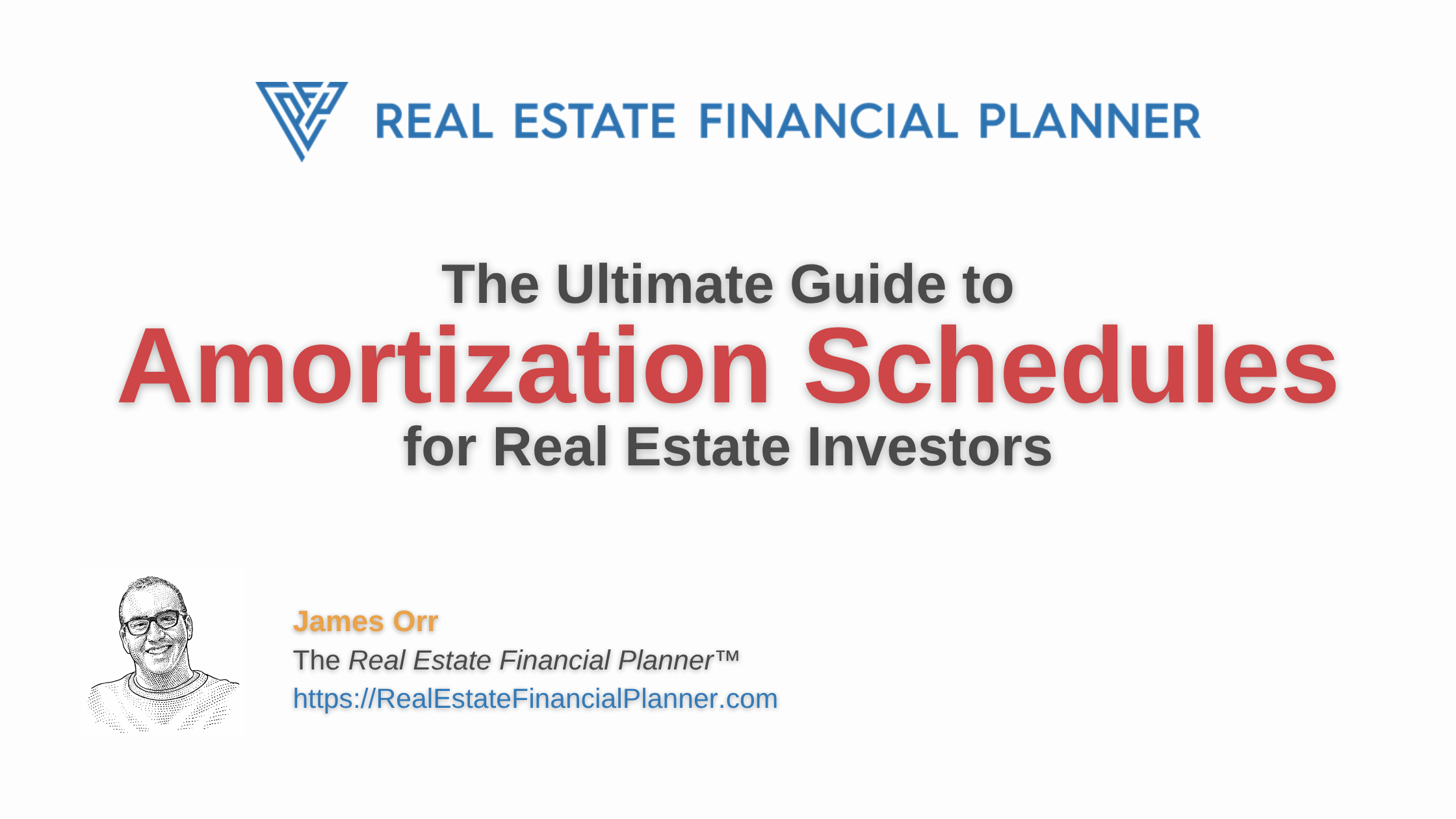 REAL ESTATE FINANCIAL PLANNER

The Ultimate Guide to
Amortization Schedules
for Real Estate Investors

James Orr
The Real Estate Financial Planner™
https://RealEstateFinancialPlanner.com